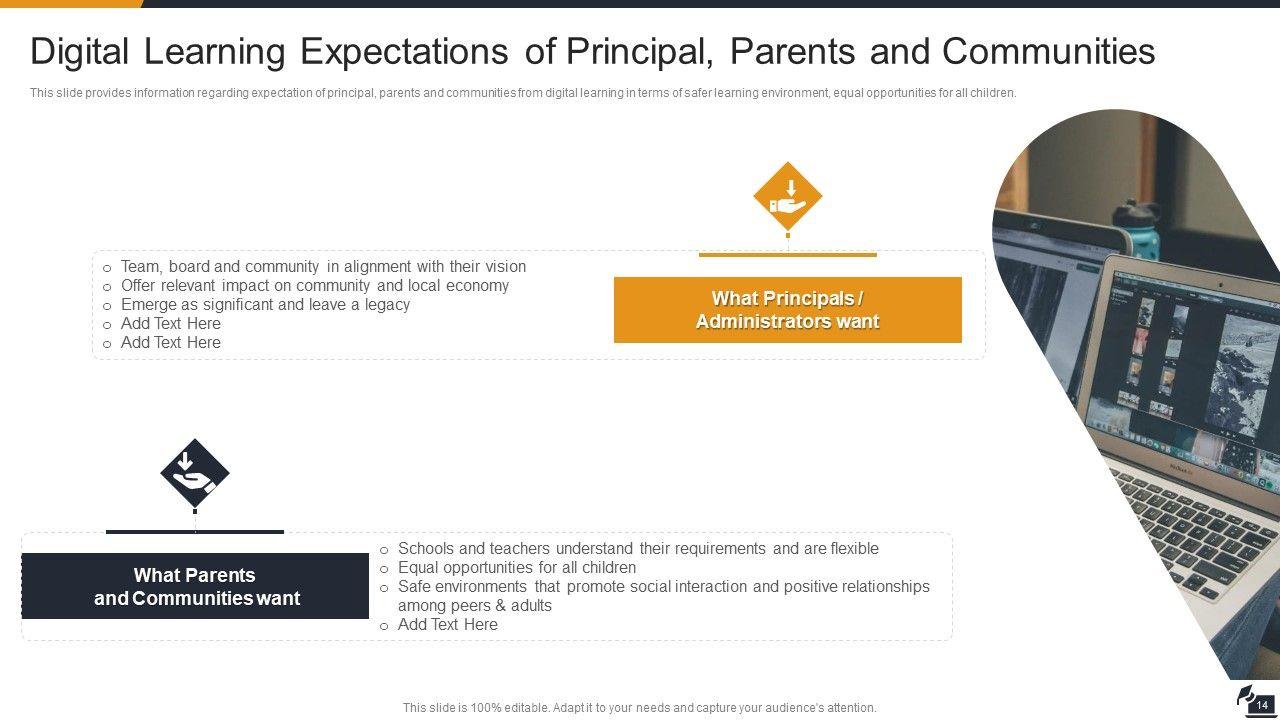 Digital Learning Expectations of Principal, Parents and Communities

This slide provides information regarding expectation of principal, parents and communities from digital learning in terms of safer learning environment, equal opportunities for all children.

o Team, board and community in alignment with their vision
o Offer relevant impact on community and local economy
o Emerge as significant and leave a legacy
o Add Text Here
o Add Text Here

What Principals / Administrators want

What Parents and Communities want

o Schools and teachers understand their requirements and are flexible
o Equal opportunities for all children
o Safe environments that promote social interaction and positive relationships among peers & adults
o Add Text Here

This slide is 100% editable. Adapt it to your needs and capture your audience's attention.

14